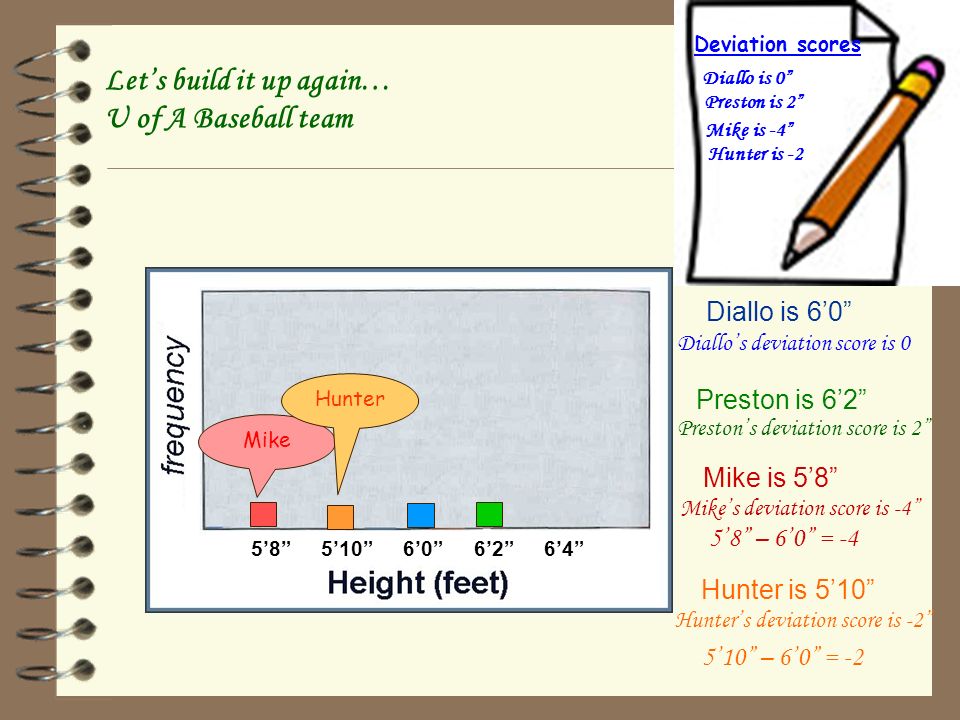 Let's build it up again…
U of A Baseball team

Deviation scores
Diallo is 0"
Preston is 2"
Mike is -4"
Hunter is -2

frequency

Hunter

Mike

5'8" 5'10" 6'0" 6'2" 6'4"

Height (feet)

Diallo is 6'0"
Diallo's deviation score is 0

Preston is 6'2"
Preston's deviation score is 2"

Mike is 5'8"
Mike's deviation score is -4"
5'8" – 6'0" = -4

Hunter is 5'10"
Hunter's deviation score is -2"
5'10" – 6'0" = -2